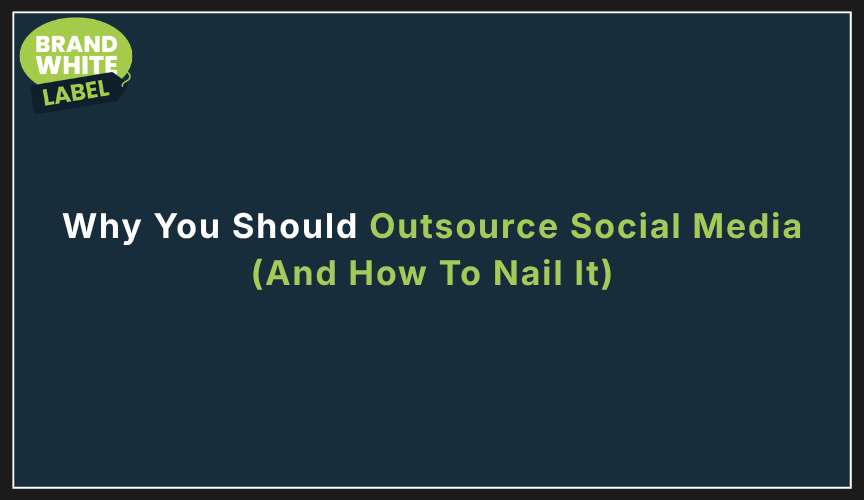 BRAND WHITE LABEL

Why You Should Outsource Social Media (And How To Nail It)